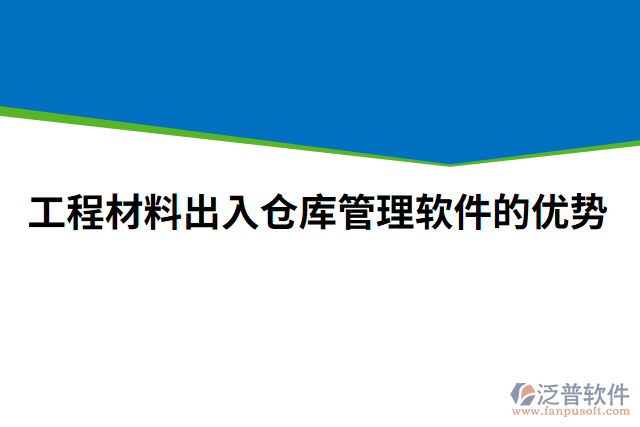 工程材料出入仓库管理软件的优势

泛普软件
www.fanpusoft.com